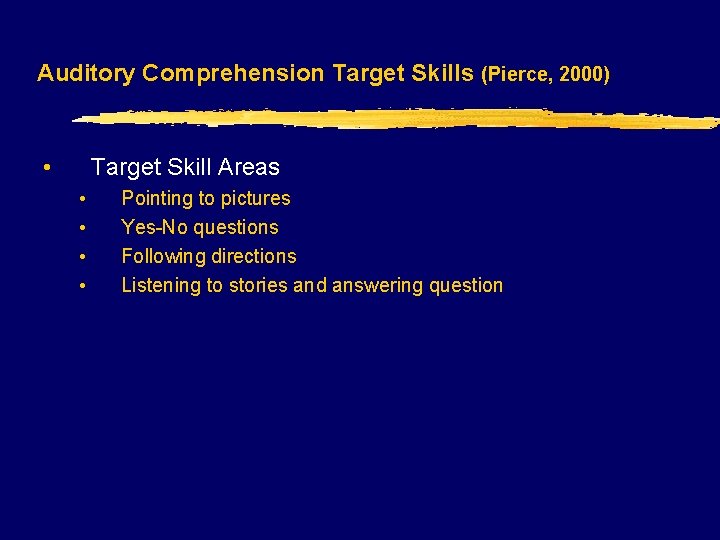 Auditory Comprehension Target Skills (Pierce, 2000)

• Target Skill Areas
  • Pointing to pictures
  • Yes-No questions
  • Following directions
  • Listening to stories and answering question